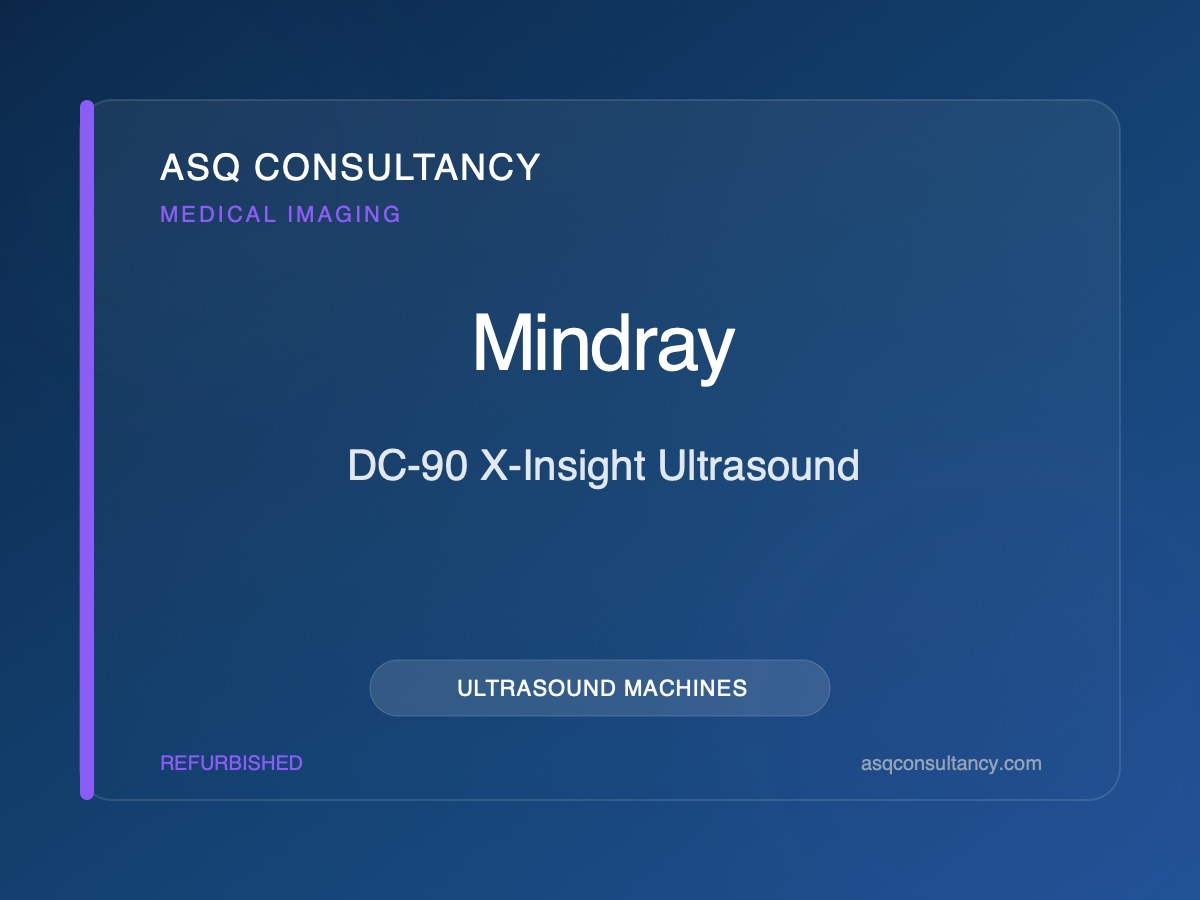 ASQ CONSULTANCY
MEDICAL IMAGING

Mindray

DC-90 X-Insight Ultrasound

ULTRASOUND MACHINES

REFURBISHED

asqconsultancy.com